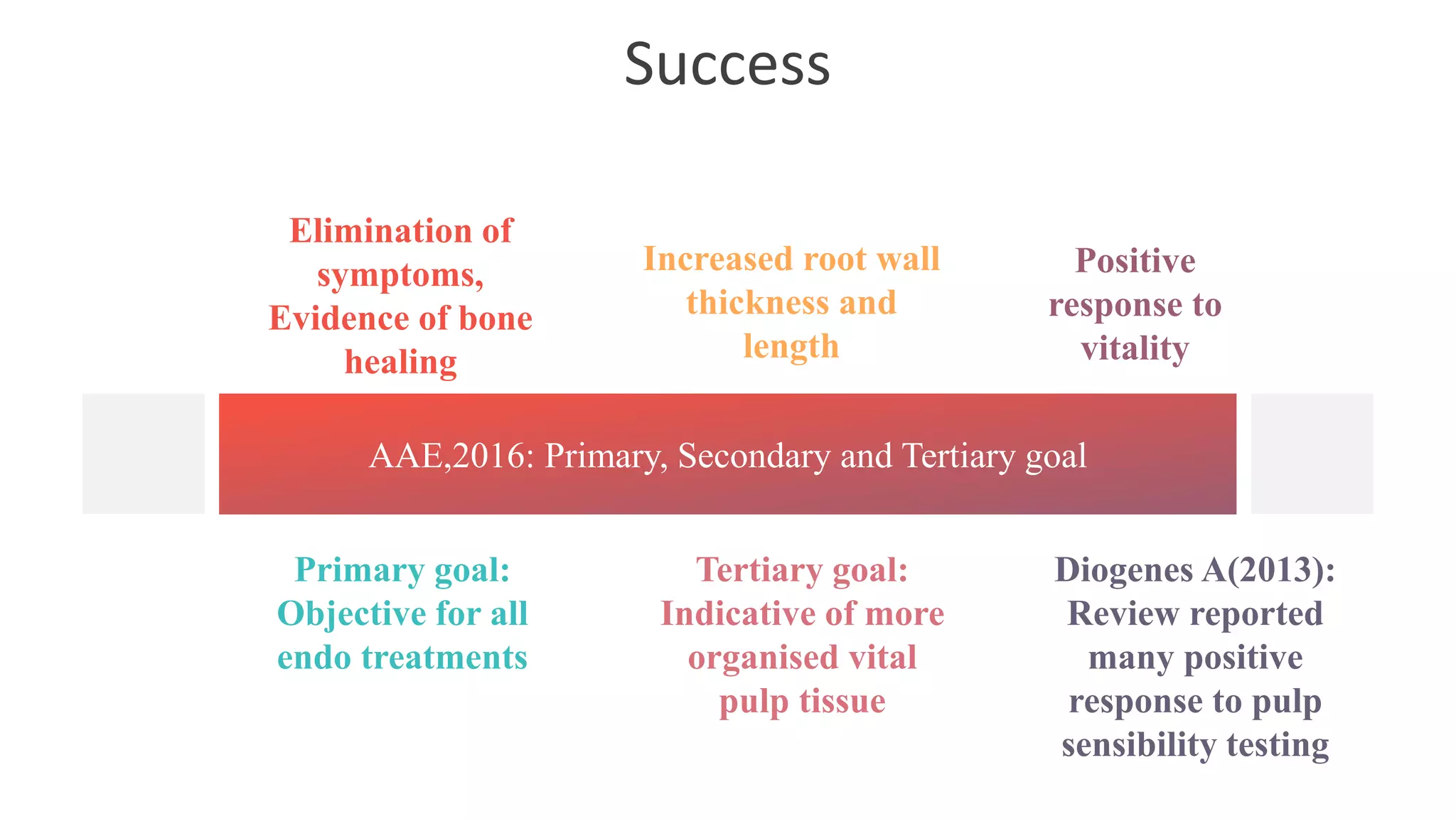 Success

Elimination of symptoms, Evidence of bone healing

Increased root wall thickness and length

Positive response to vitality

AAE,2016: Primary, Secondary and Tertiary goal

Primary goal: Objective for all endo treatments

Tertiary goal: Indicative of more organised vital pulp tissue

Diogenes A(2013): Review reported many positive response to pulp sensibility testing